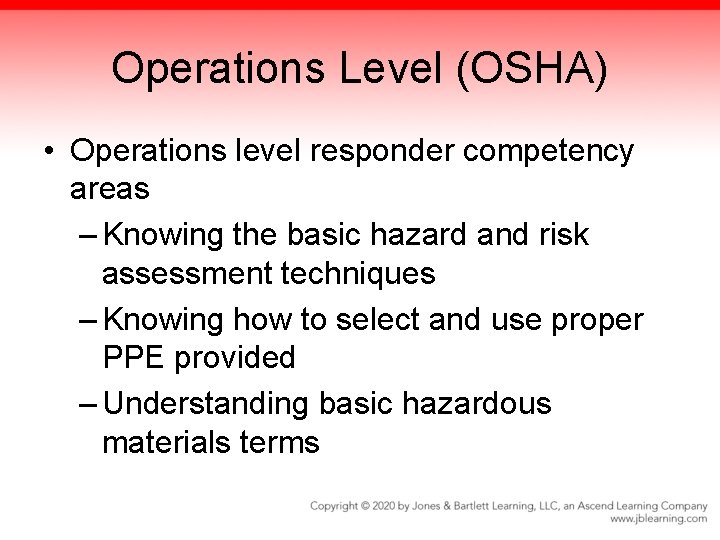 Operations Level (OSHA)

• Operations level responder competency areas

– Knowing the basic hazard and risk assessment techniques

– Knowing how to select and use proper PPE provided

– Understanding basic hazardous materials terms

Copyright © 2020 by Jones & Bartlett Learning, LLC, an Ascend Learning Company
www.jblearning.com